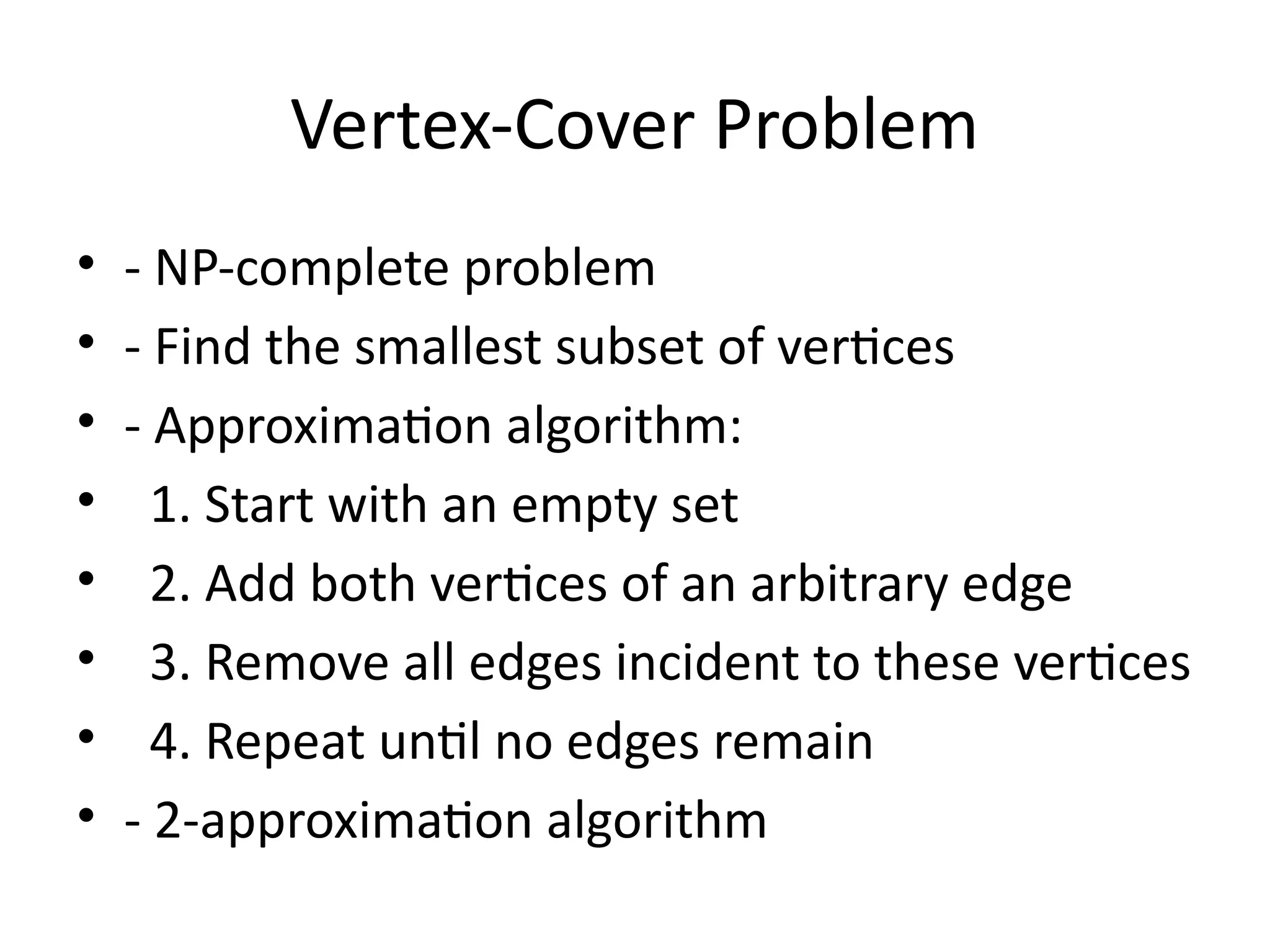 Vertex-Cover Problem

• - NP-complete problem
• - Find the smallest subset of vertices
• - Approximation algorithm:
• 1. Start with an empty set
• 2. Add both vertices of an arbitrary edge
• 3. Remove all edges incident to these vertices
• 4. Repeat until no edges remain
• - 2-approximation algorithm